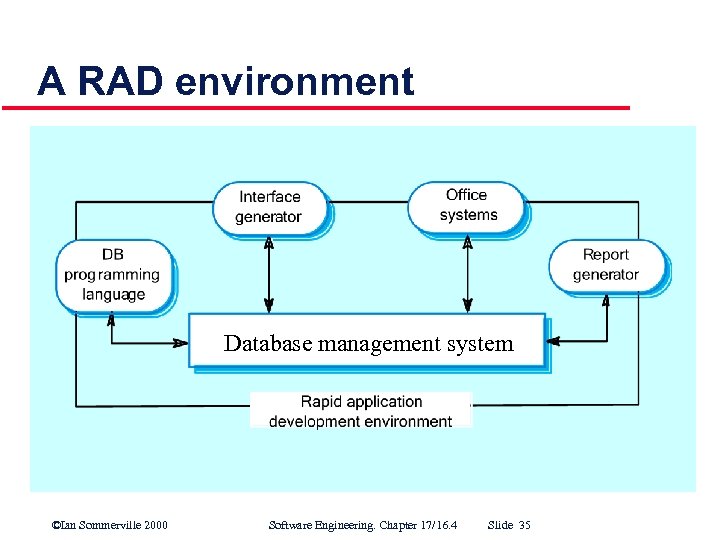 A RAD environment

Interface generator

Office systems

DB programming language

Report generator

Database management system

Rapid application development environment

©Ian Sommerville 2000

Software Engineering. Chapter 17/16.4

Slide 35